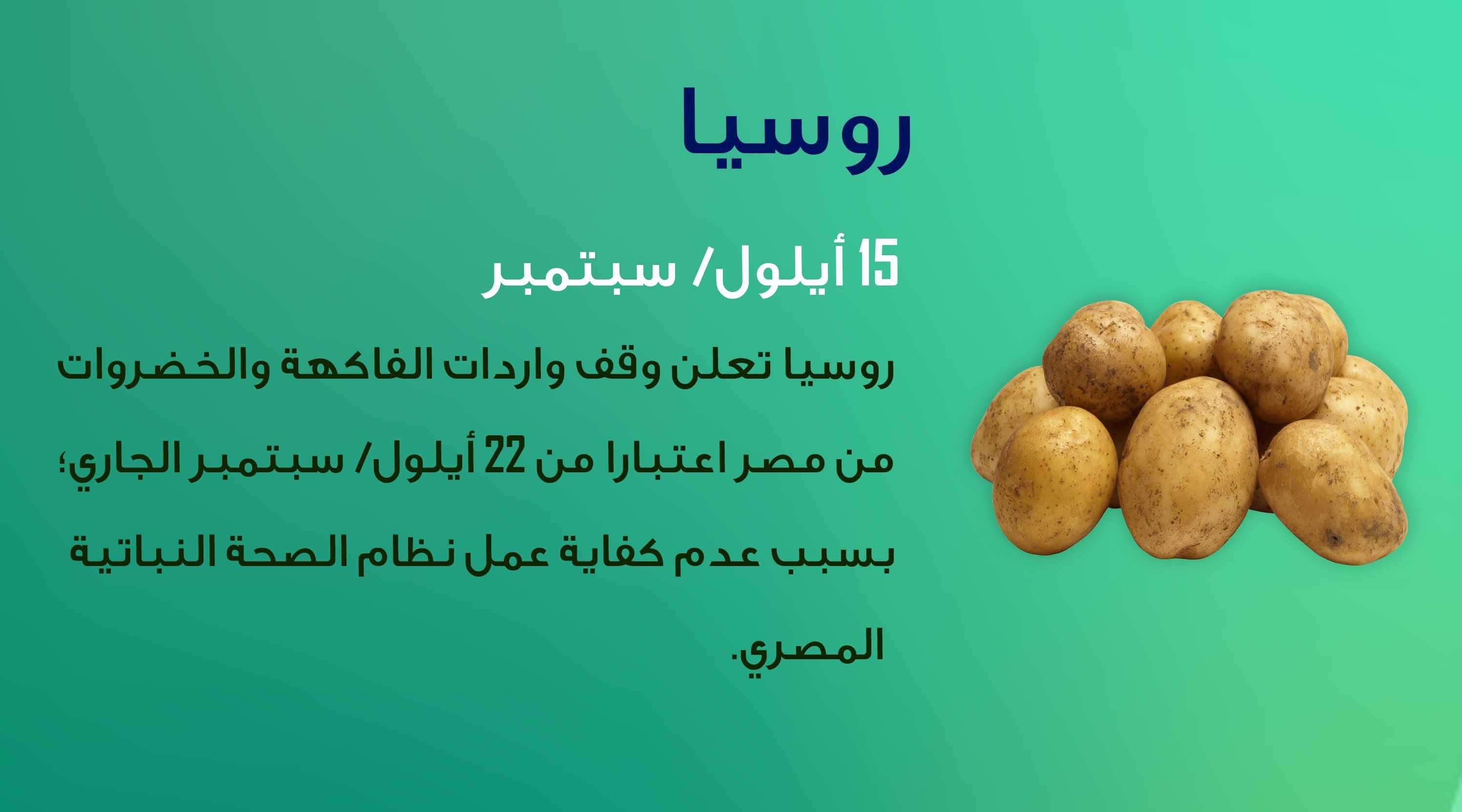 روسيا

15 أيلول/ سبتمبر

روسيا تعلن وقف واردات الفاكهة والخضروات من مصر اعتبارا من 22 أيلول/ سبتمبر الجاري؛ بسبب عدم كفاية عمل نظام الصحة النباتية المصري.